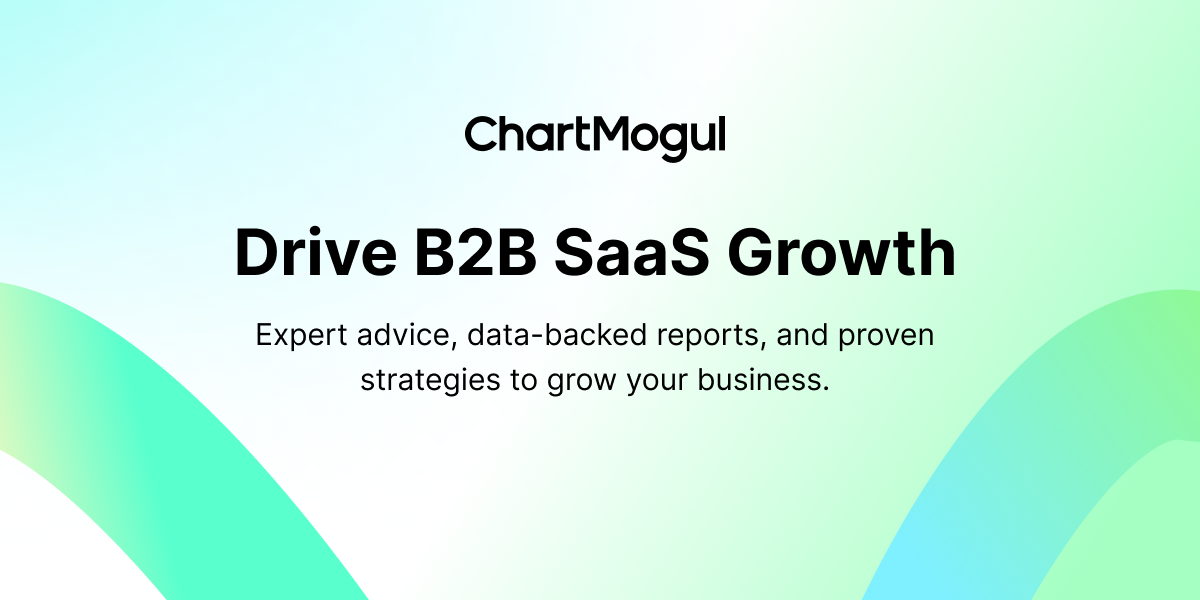 ChartMogul

Drive B2B SaaS Growth

Expert advice, data-backed reports, and proven strategies to grow your business.